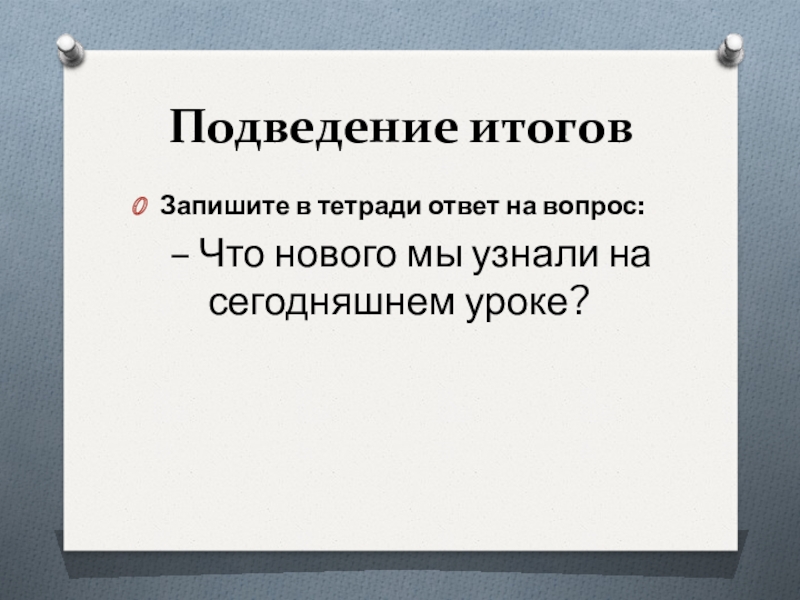 Подведение итогов

Запишите в тетради ответ на вопрос:

– Что нового мы узнали на сегодняшнем уроке?